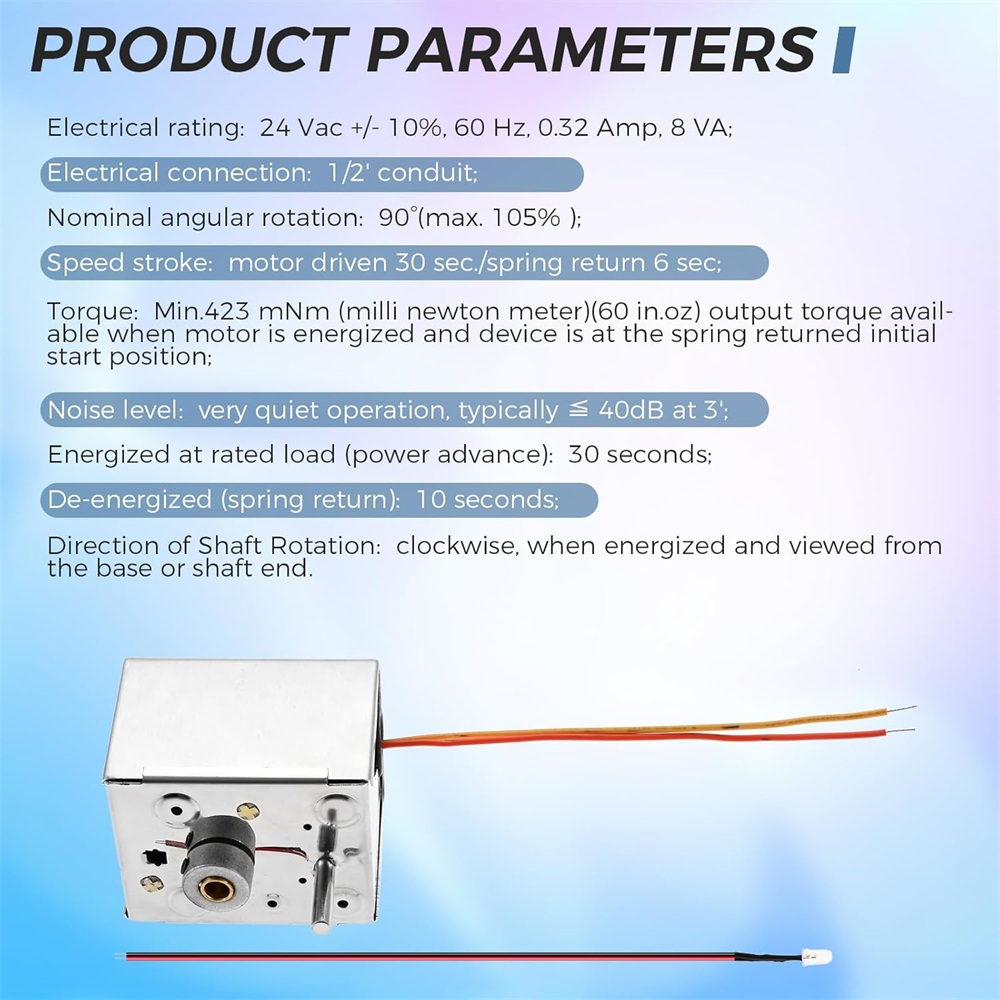 PRODUCT PARAMETERS

Electrical rating: 24 Vac +/- 10%, 60 Hz, 0.32 Amp, 8 VA;

Electrical connection: 1/2' conduit;

Nominal angular rotation: 90°(max. 105% );

Speed stroke: motor driven 30 sec./spring return 6 sec;

Torque: Min.423 mNm (milli newton meter)(60 in.oz) output torque available when motor is energized and device is at the spring returned initial start position;

Noise level: very quiet operation, typically ≦ 40dB at 3';

Energized at rated load (power advance): 30 seconds;

De-energized (spring return): 10 seconds;

Direction of Shaft Rotation: clockwise, when energized and viewed from the base or shaft end.